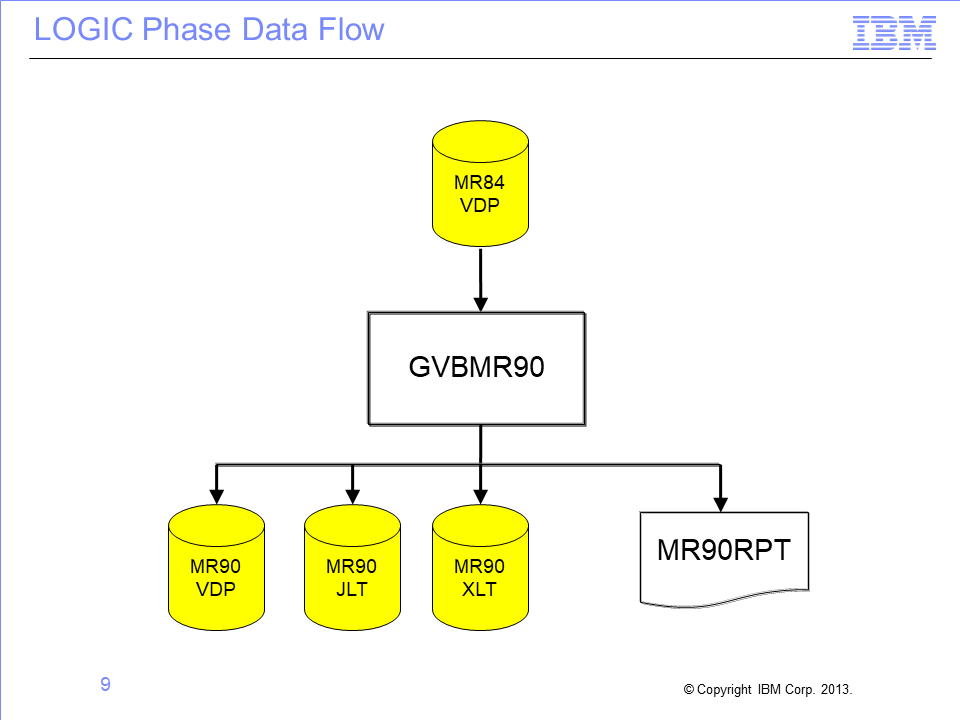 LOGIC Phase Data Flow

IBM

MR84
VDP

GVBMR90

MR90
VDP

MR90
JLT

MR90
XLT

MR90RPT

9

© Copyright IBM Corp. 2013.